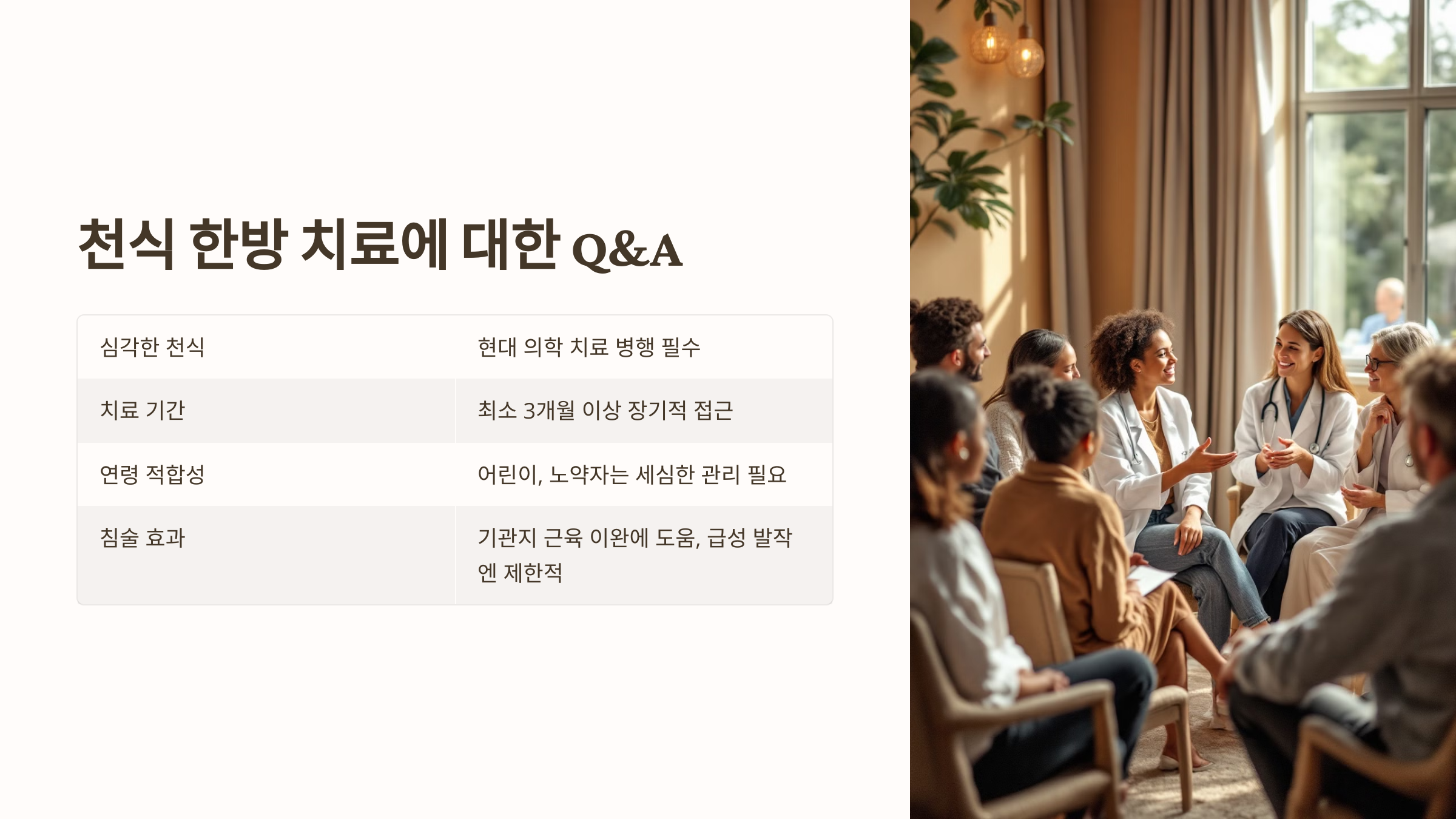 천식 한방 치료에 대한 Q&A

| 심각한 천식 | 현대 의학 치료 병행 필수 |
|---|---|
| 치료 기간 | 최소 3개월 이상 장기적 접근 |
| 연령 적합성 | 어린이, 노약자는 세심한 관리 필요 |
| 침술 효과 | 기관지 근육 이완에 도움, 급성 발작엔 제한적 |